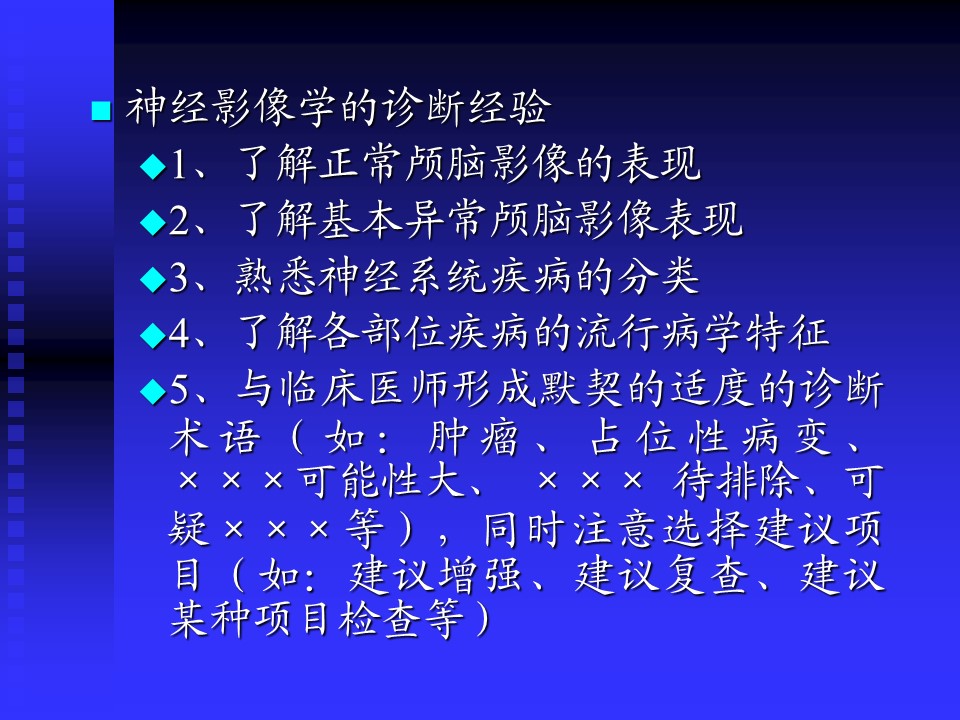 神经影像学的诊断经验

1、了解正常颅脑影像的表现

2、了解基本异常颅脑影像表现

3、熟悉神经系统疾病的分类

4、了解各部位疾病的流行病学特征

5、与临床医师形成默契的适度的诊断术语（如：肿瘤、占位性病变、×××可能性大、×××待排除、可疑×××等），同时注意选择建议项目（如：建议增强、建议复查、建议某种项目检查等）